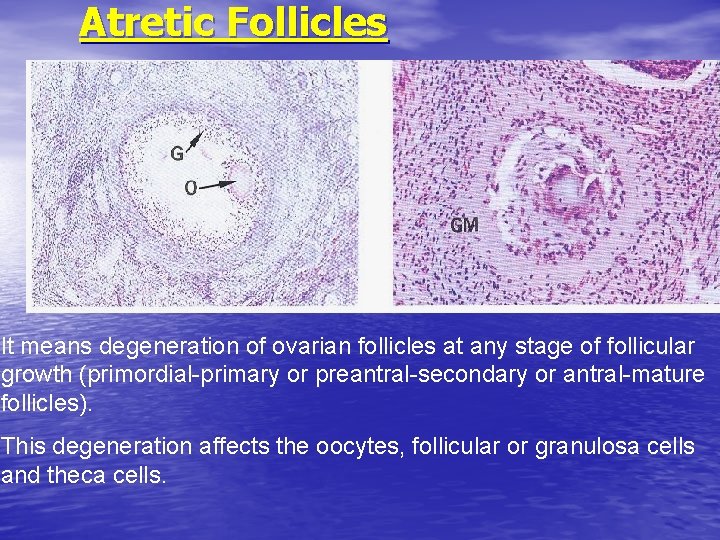 Atretic Follicles

G

O

GM

It means degeneration of ovarian follicles at any stage of follicular growth (primordial-primary or preantral-secondary or antral-mature follicles).

This degeneration affects the oocytes, follicular or granulosa cells and theca cells.